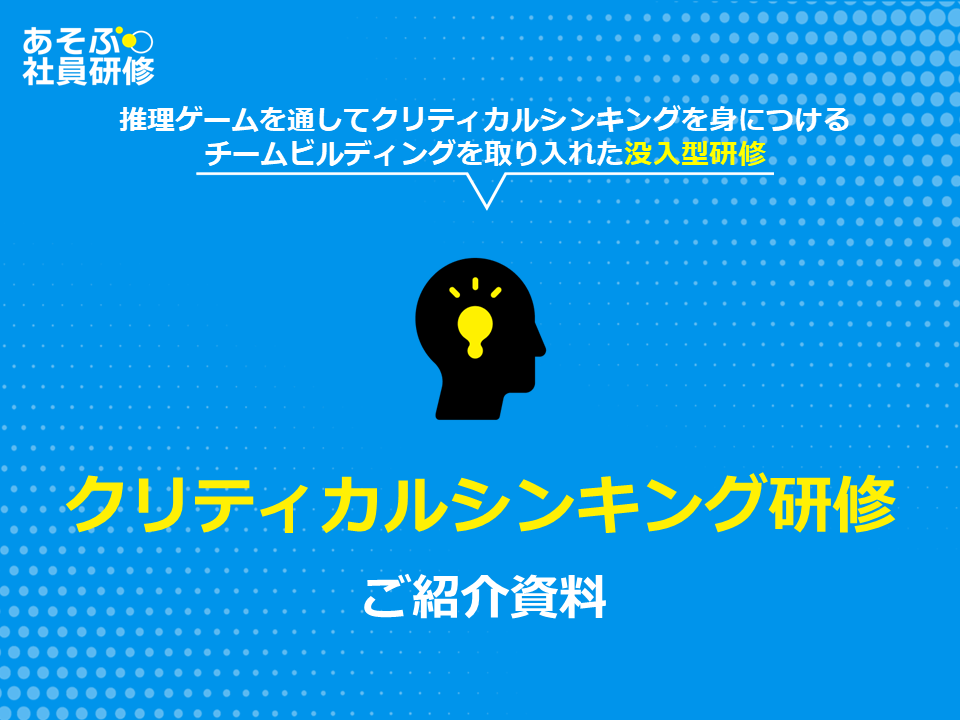 あそぶ
社員研修

推理ゲームを通してクリティカルシンキングを身につける
チームビルディングを取り入れた没入型研修

クリティカルシンキング研修

ご紹介資料